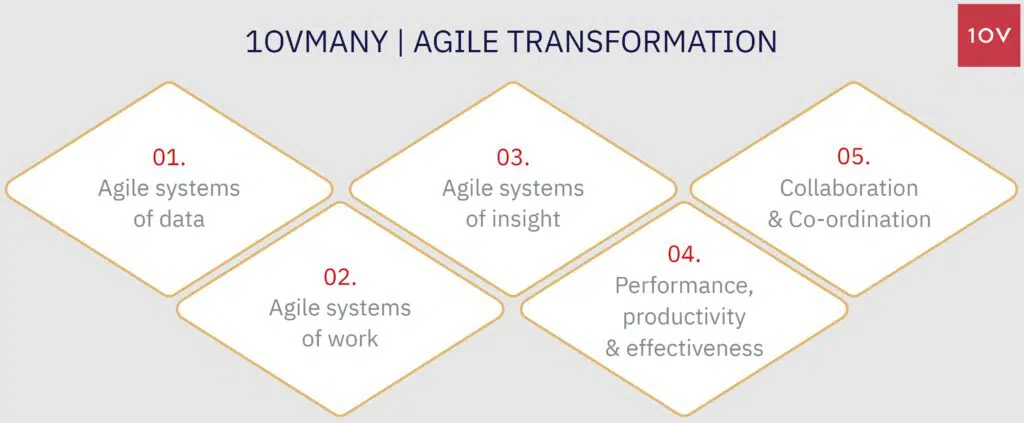 1OVMANY | AGILE TRANSFORMATION

1OV

01.
Agile systems of data

02.
Agile systems of work

03.
Agile systems of insight

04.
Performance, productivity & effectiveness

05.
Collaboration & Co-ordination